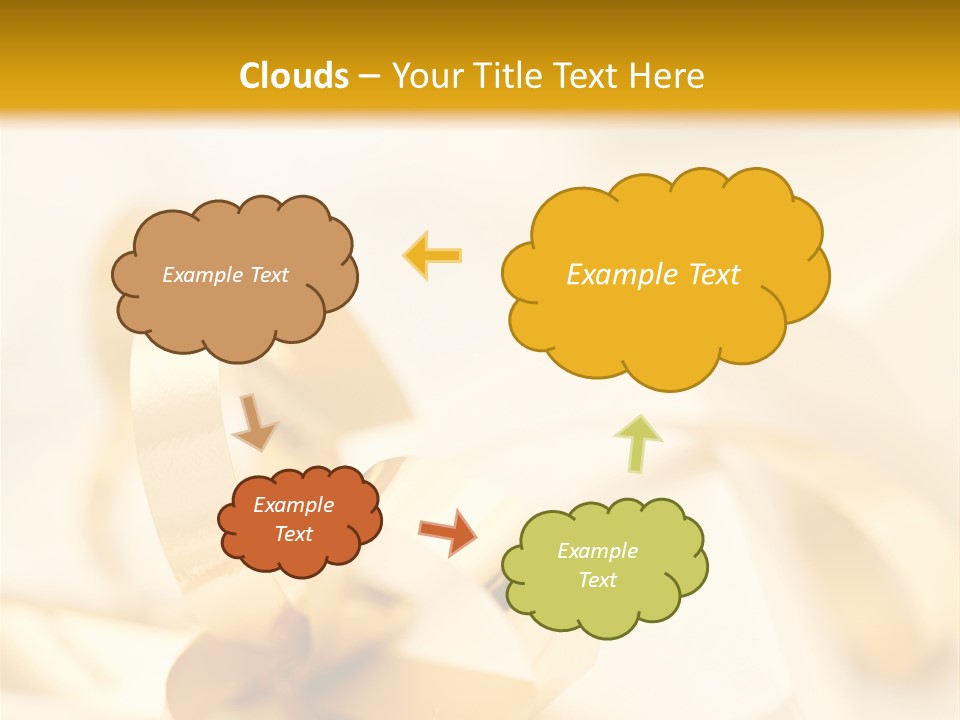 Clouds – Your Title Text Here

Example Text

Example Text

Example Text

Example Text